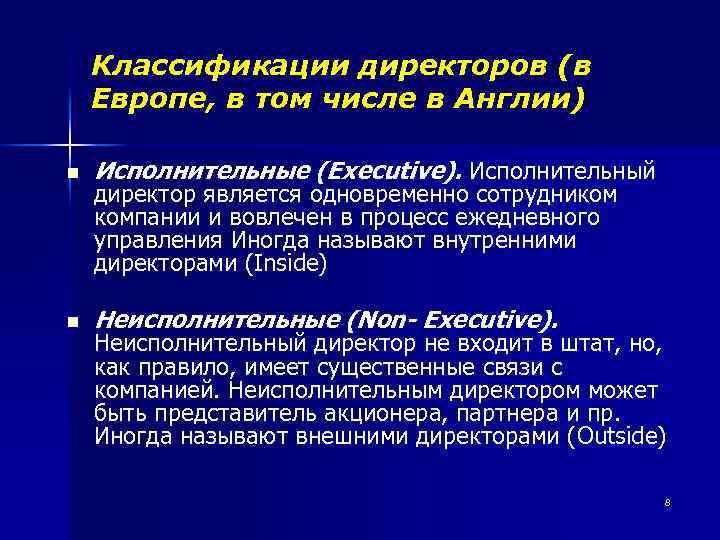 Классификации директоров (в Европе, в том числе в Англии)

Исполнительные (Executive). Исполнительный директор является одновременно сотрудником компании и вовлечен в процесс ежедневного управления Иногда называют внутренними директорами (Inside)

Неисполнительные (Non- Executive). Неисполнительный директор не входит в штат, но, как правило, имеет существенные связи с компанией. Неисполнительным директором может быть представитель акционера, партнера и пр. Иногда называют внешними директорами (Outside)

8